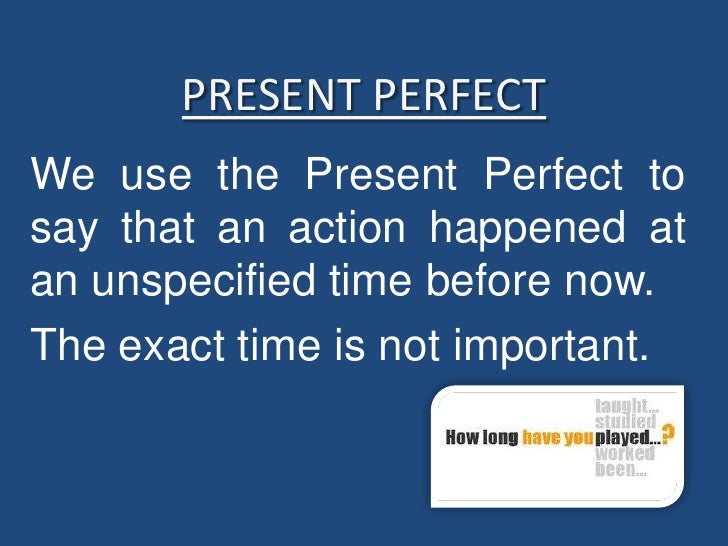 PRESENT PERFECT

We use the Present Perfect to say that an action happened at an unspecified time before now.

The exact time is not important.

taught...
studied
How long have you played...?
worked
been...